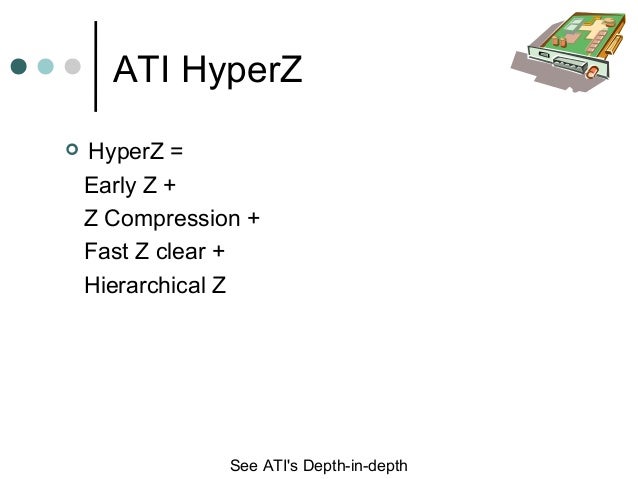 ATI HyperZ

HyperZ =
Early Z +
Z Compression +
Fast Z clear +
Hierarchical Z

See ATI's Depth-in-depth